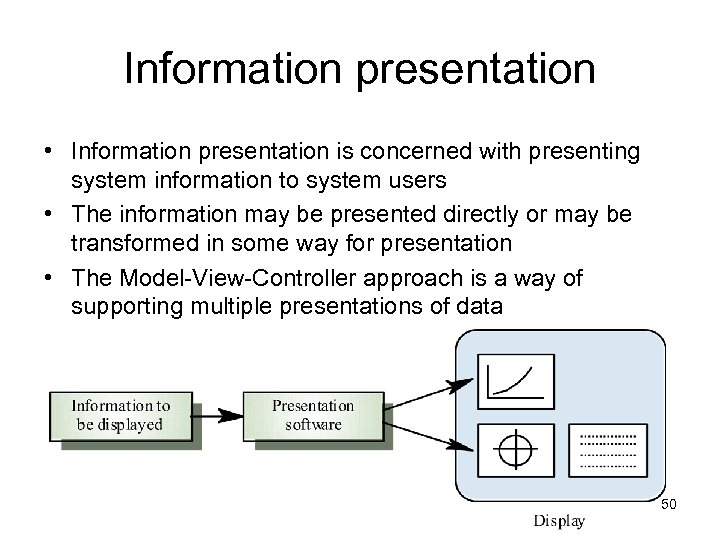 Information presentation

• Information presentation is concerned with presenting system information to system users
• The information may be presented directly or may be transformed in some way for presentation
• The Model-View-Controller approach is a way of supporting multiple presentations of data

Information to be displayed

Presentation software

Display

50